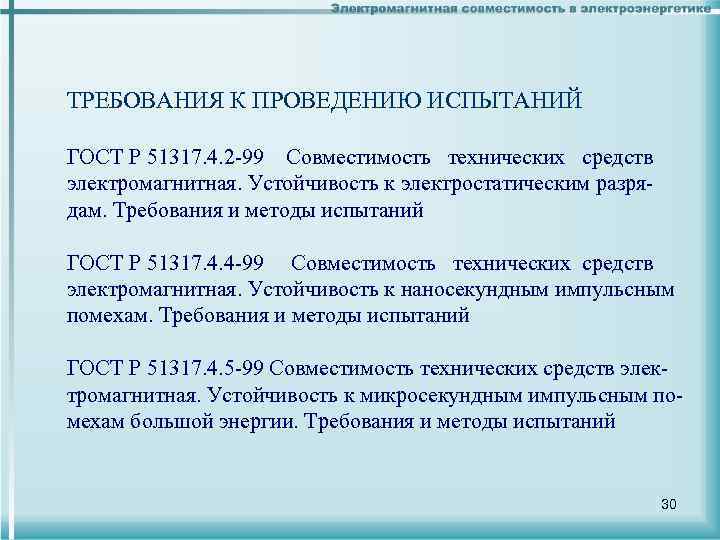 Электромагнитная совместимость в электроэнергетике

ТРЕБОВАНИЯ К ПРОВЕДЕНИЮ ИСПЫТАНИЙ

ГОСТ Р 51317.4.2-99 Совместимость технических средств электромагнитная. Устойчивость к электростатическим разрядам. Требования и методы испытаний

ГОСТ Р 51317.4.4-99 Совместимость технических средств электромагнитная. Устойчивость к наносекундным импульсным помехам. Требования и методы испытаний

ГОСТ Р 51317.4.5-99 Совместимость технических средств электромагнитная. Устойчивость к микросекундным импульсным помехам большой энергии. Требования и методы испытаний

30